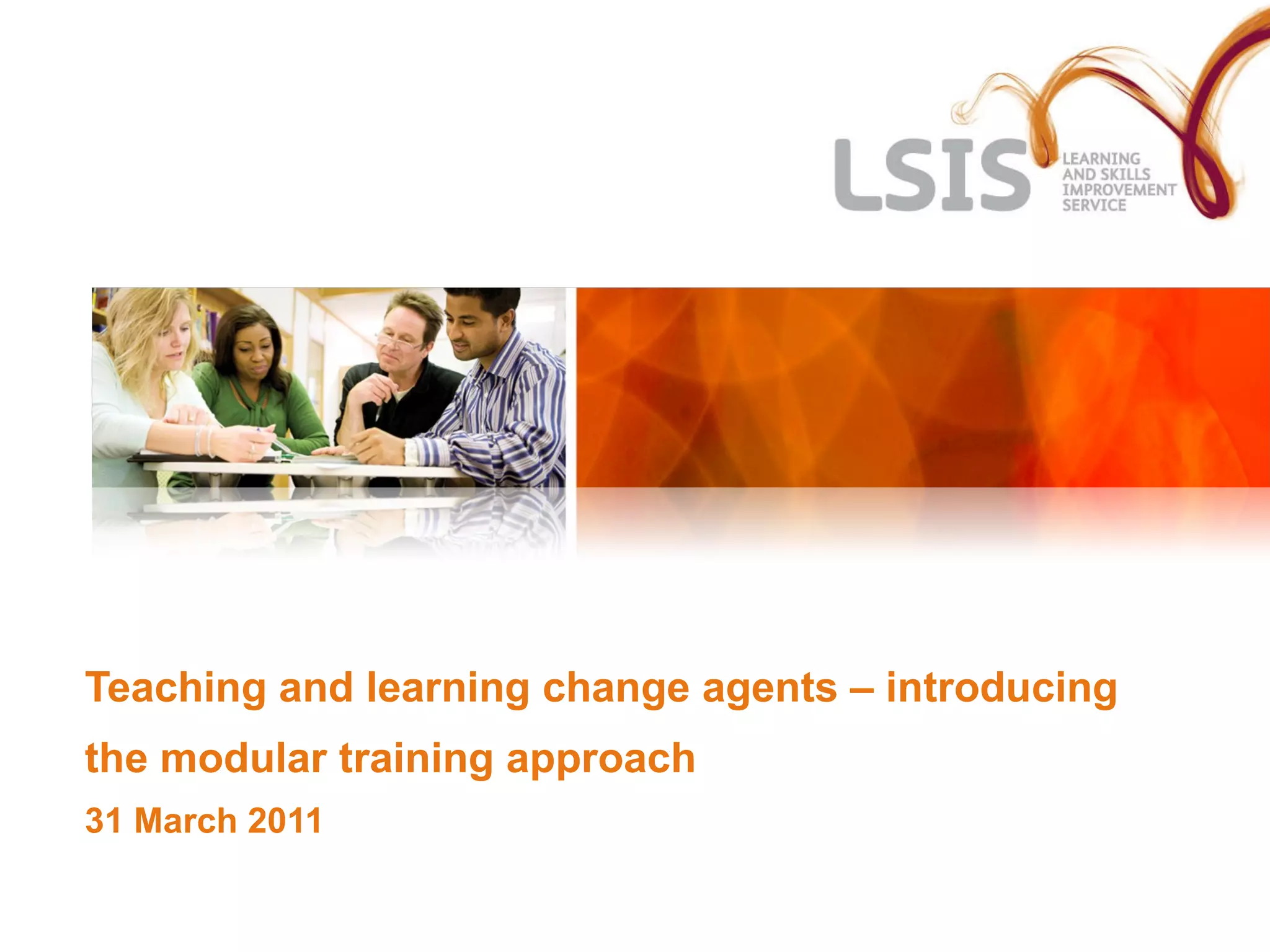 LSIS LEARNING AND SKILLS IMPROVEMENT SERVICE

Teaching and learning change agents – introducing the modular training approach

31 March 2011